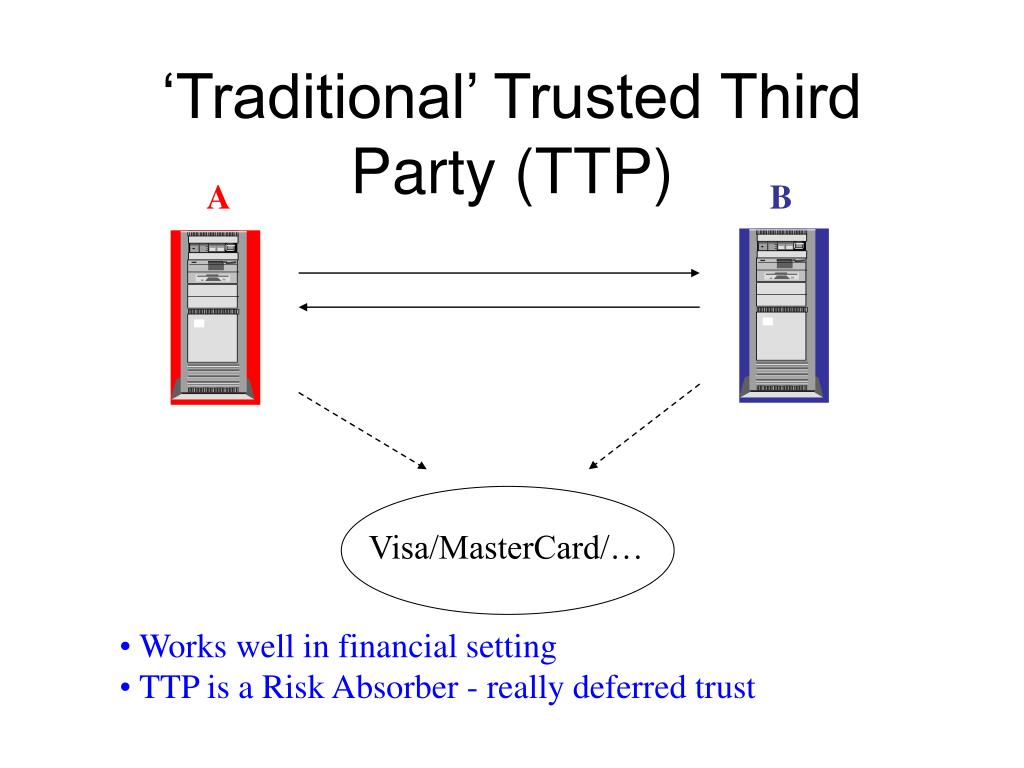 ‘Traditional’ Trusted Third Party (TTP)

A

B

Visa/MasterCard/…

• Works well in financial setting
• TTP is a Risk Absorber - really deferred trust